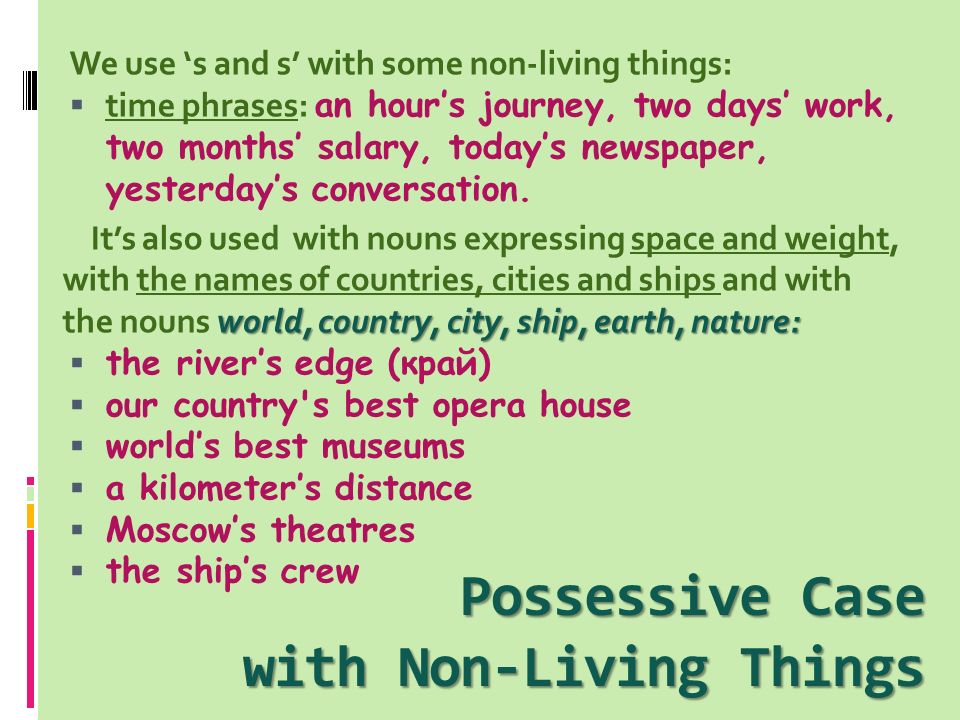 We use ‘s and s’ with some non-living things:
▪ time phrases: an hour’s journey, two days’ work, two months’ salary, today’s newspaper, yesterday’s conversation.

It’s also used with nouns expressing space and weight, with the names of countries, cities and ships and with the nouns world, country, city, ship, earth, nature:
▪ the river’s edge (край)
▪ our country's best opera house
▪ world’s best museums
▪ a kilometer’s distance
▪ Moscow’s theatres
▪ the ship’s crew

Possessive Case with Non-Living Things